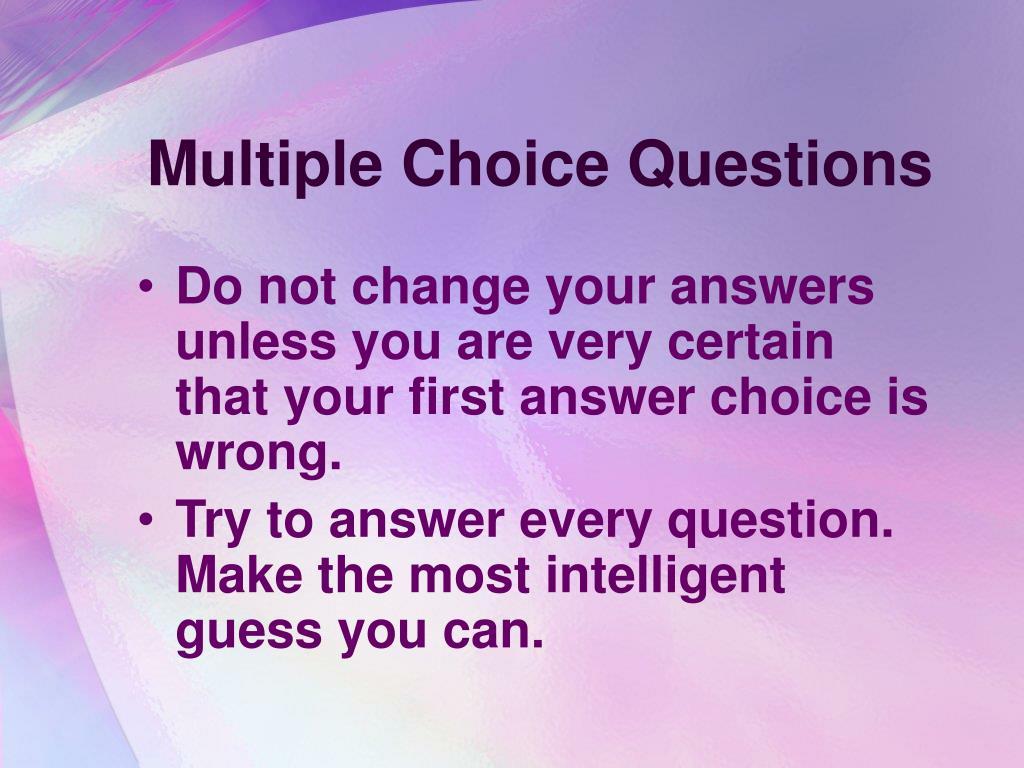 Multiple Choice Questions

• Do not change your answers unless you are very certain that your first answer choice is wrong.
• Try to answer every question. Make the most intelligent guess you can.